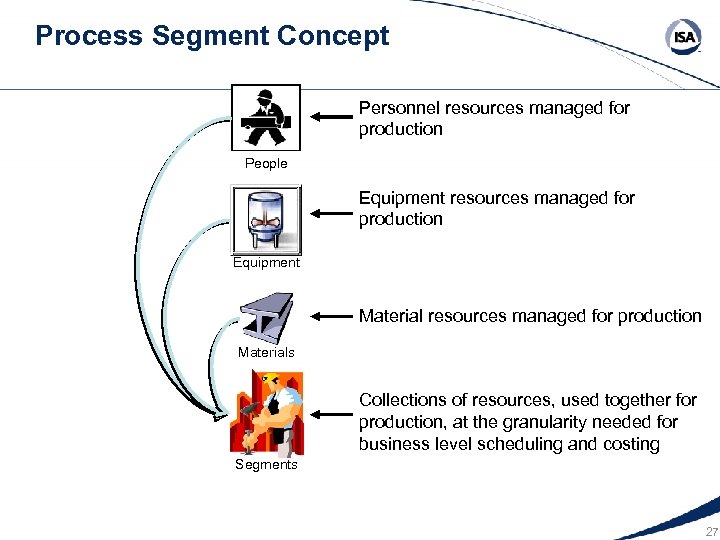 Process Segment Concept

ISA

People

Personnel resources managed for production

Equipment

Equipment resources managed for production

Materials

Material resources managed for production

Segments

Collections of resources, used together for production, at the granularity needed for business level scheduling and costing

27